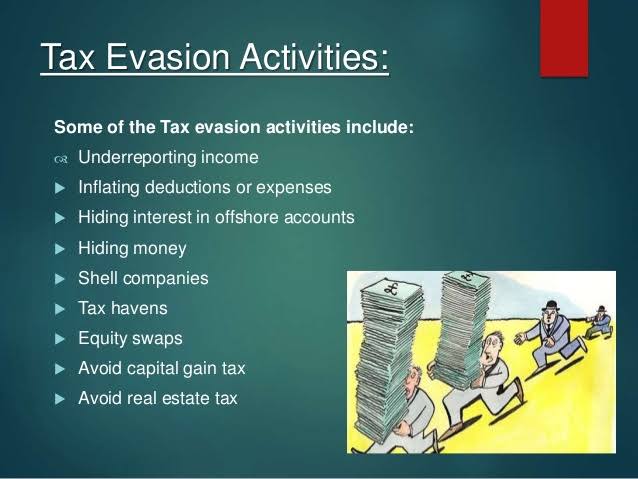 Tax Evasion Activities:

Some of the Tax evasion activities include:

Underreporting income
Inflating deductions or expenses
Hiding interest in offshore accounts
Hiding money
Shell companies
Tax havens
Equity swaps
Avoid capital gain tax
Avoid real estate tax

£
£